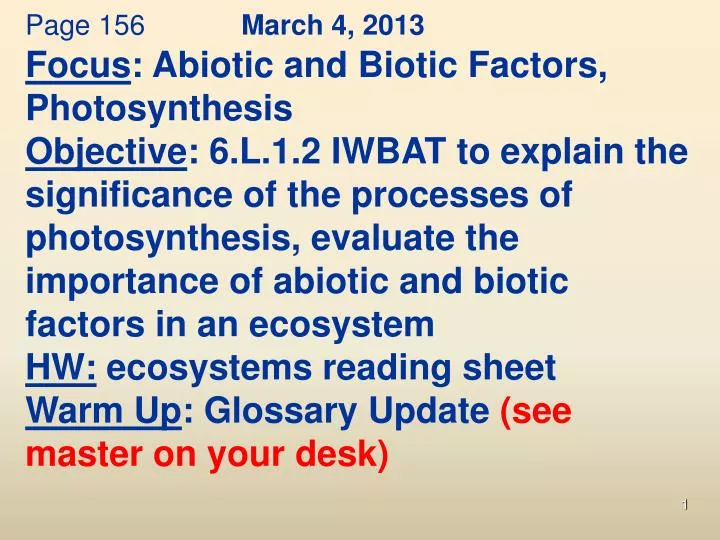 Page 156 March 4, 2013

Focus: Abiotic and Biotic Factors, Photosynthesis

Objective: 6.L.1.2 IWBAT to explain the significance of the processes of photosynthesis, evaluate the importance of abiotic and biotic factors in an ecosystem

HW: ecosystems reading sheet

Warm Up: Glossary Update (see master on your desk)

1